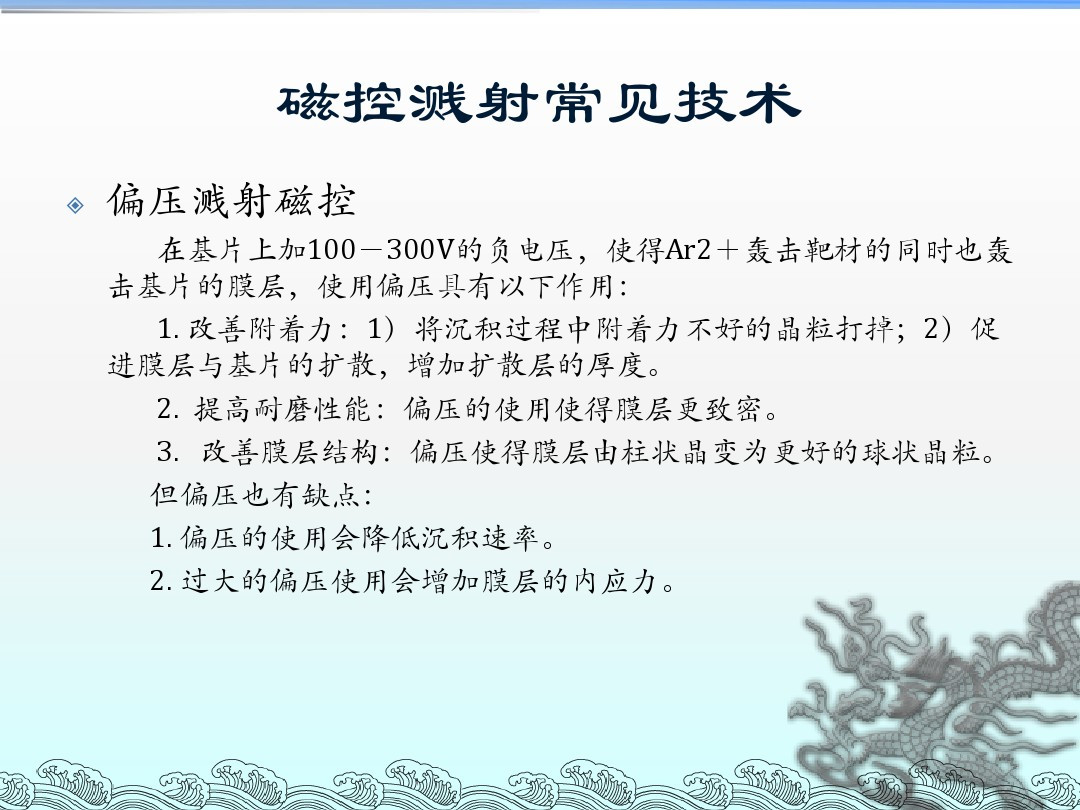 磁控溅射常见技术

偏压溅射磁控

在基片上加100－300V的负电压，使得Ar2＋轰击靶材的同时也轰击基片的膜层，使用偏压具有以下作用：

1. 改善附着力：1）将沉积过程中附着力不好的晶粒打掉；2）促进膜层与基片的扩散，增加扩散层的厚度。

2. 提高耐磨性能：偏压的使用使得膜层更致密。

3. 改善膜层结构：偏压使得膜层由柱状晶变为更好的球状晶粒。

但偏压也有缺点：

1. 偏压的使用会降低沉积速率。

2. 过大的偏压使用会增加膜层的内应力。